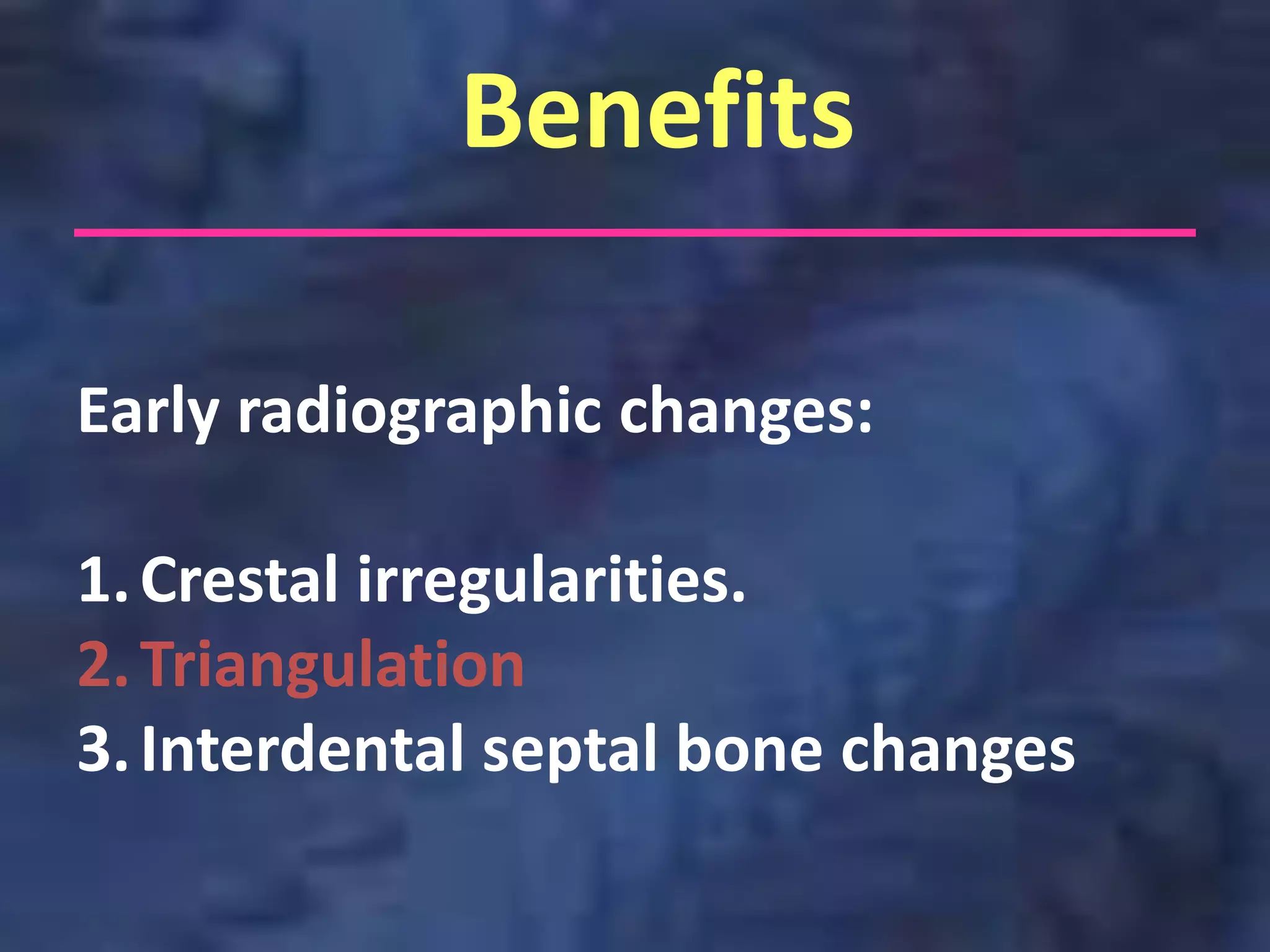 Benefits

Early radiographic changes:

1. Crestal irregularities.
2. Triangulation
3. Interdental septal bone changes